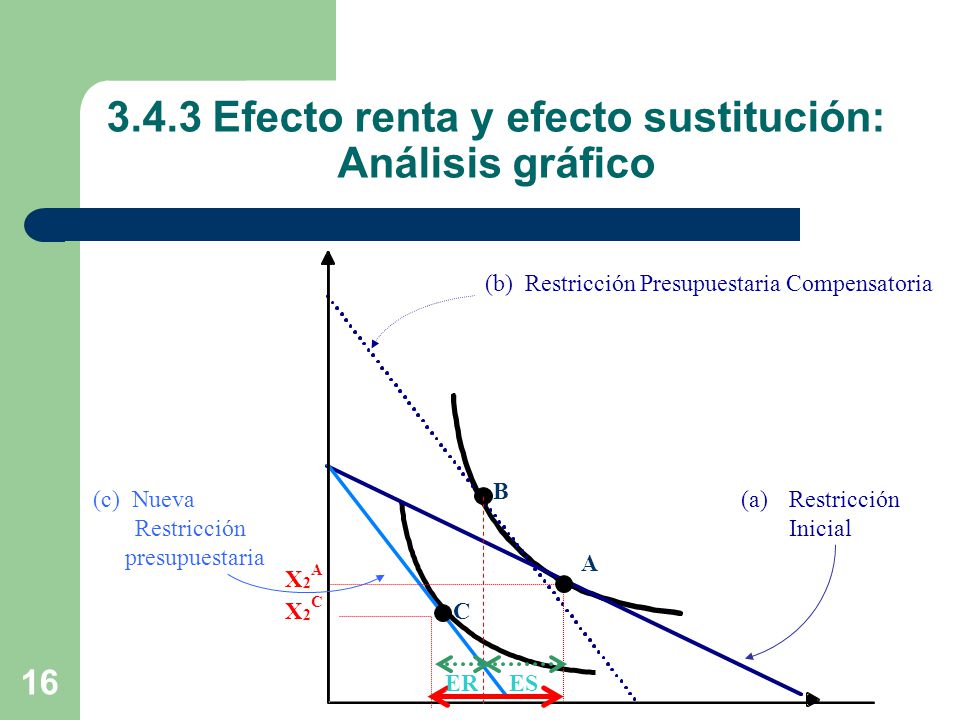 3.4.3 Efecto renta y efecto sustitución: Análisis gráfico

(b) Restricción Presupuestaria Compensatoria

(c) Nueva Restricción presupuestaria

(a) Restricción Inicial

B

A

C

$X_2^A$

$X_2^C$

ER

ES

16